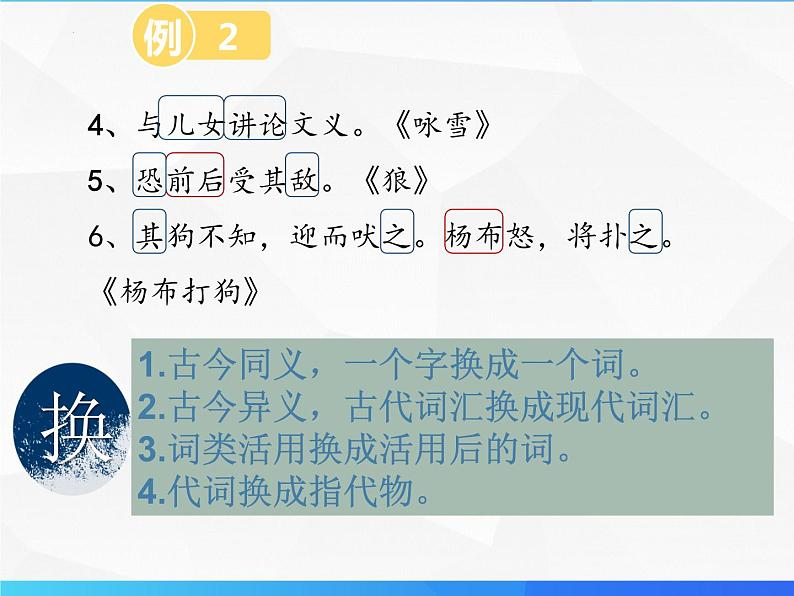 例 2

4、与儿女讲论文义。《咏雪》

5、恐前后受其敌。《狼》

6、其狗不知，迎而吠之。杨布怒，将扑之。《杨布打狗》

换

1.古今同义，一个字换成一个词。
2.古今异义，古代词汇换成现代词汇。
3.词类活用换成活用后的词。
4.代词换成指代物。